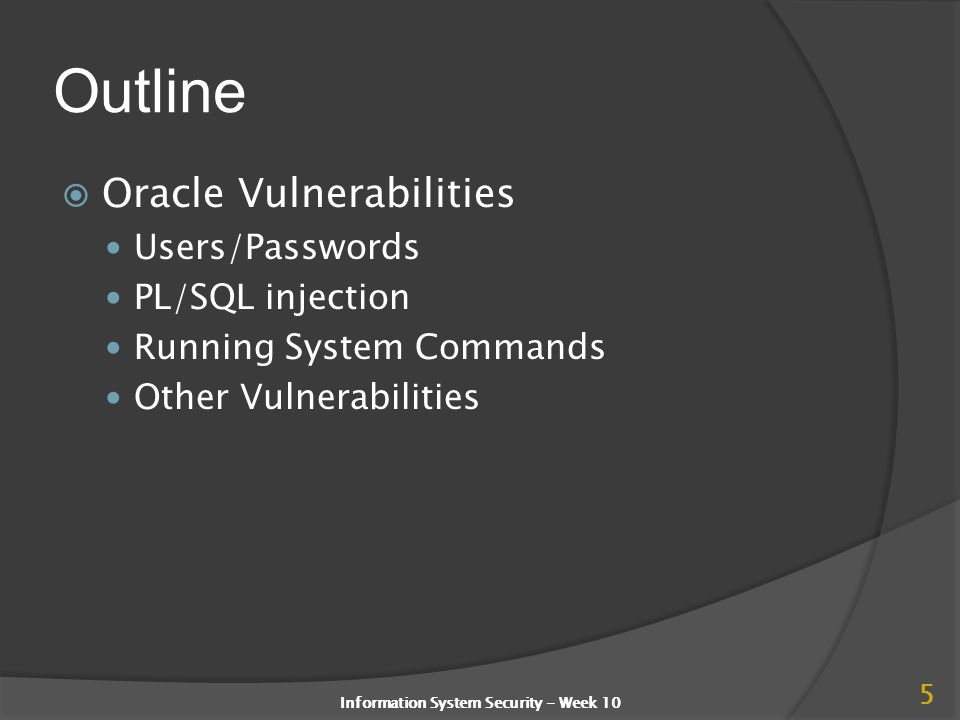 Outline

Oracle Vulnerabilities
Users/Passwords
PL/SQL injection
Running System Commands
Other Vulnerabilities

Information System Security – Week 10

5